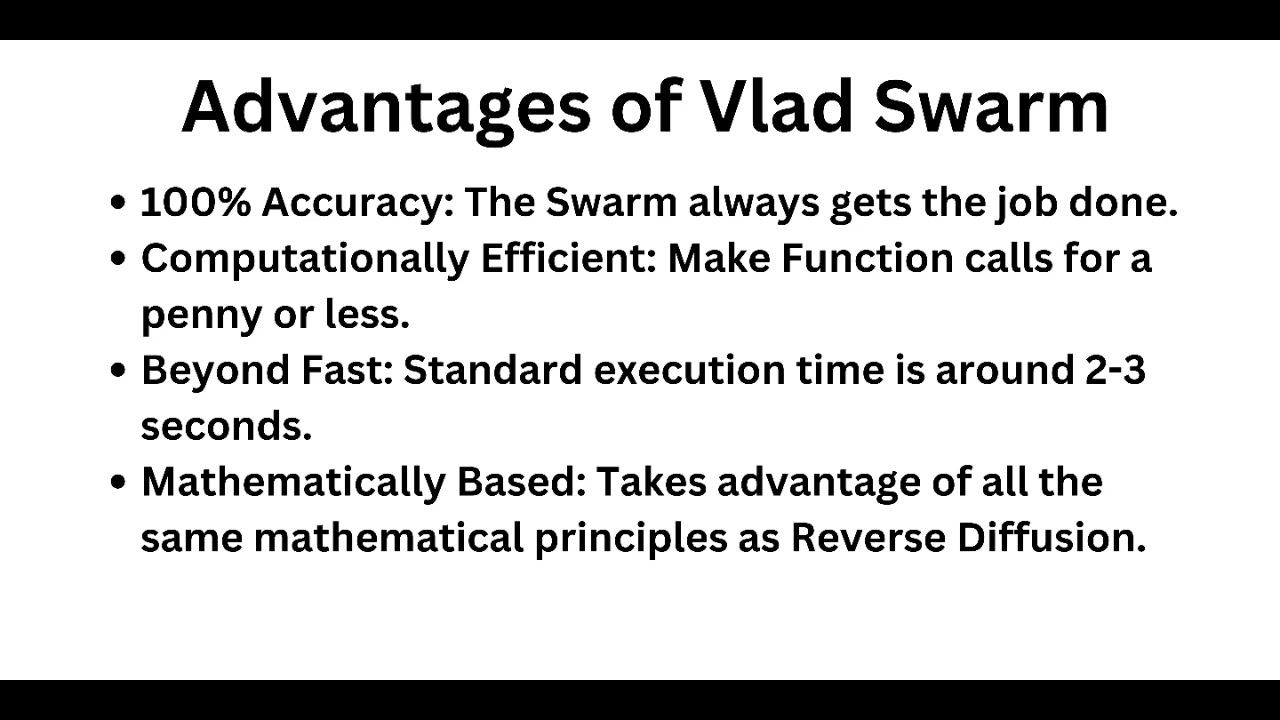 Advantages of Vlad Swarm

• 100% Accuracy: The Swarm always gets the job done.
• Computationally Efficient: Make Function calls for a penny or less.
• Beyond Fast: Standard execution time is around 2-3 seconds.
• Mathematically Based: Takes advantage of all the same mathematical principles as Reverse Diffusion.